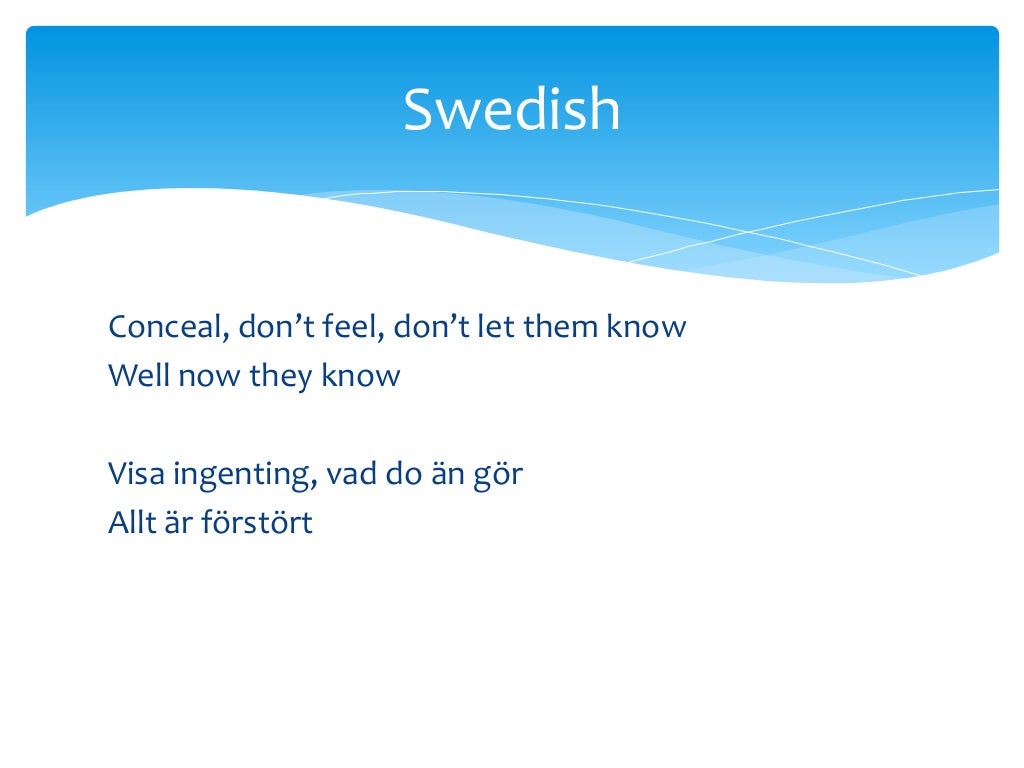 Swedish

Conceal, don’t feel, don’t let them know
Well now they know

Visa ingenting, vad do än gör
Allt är förstört